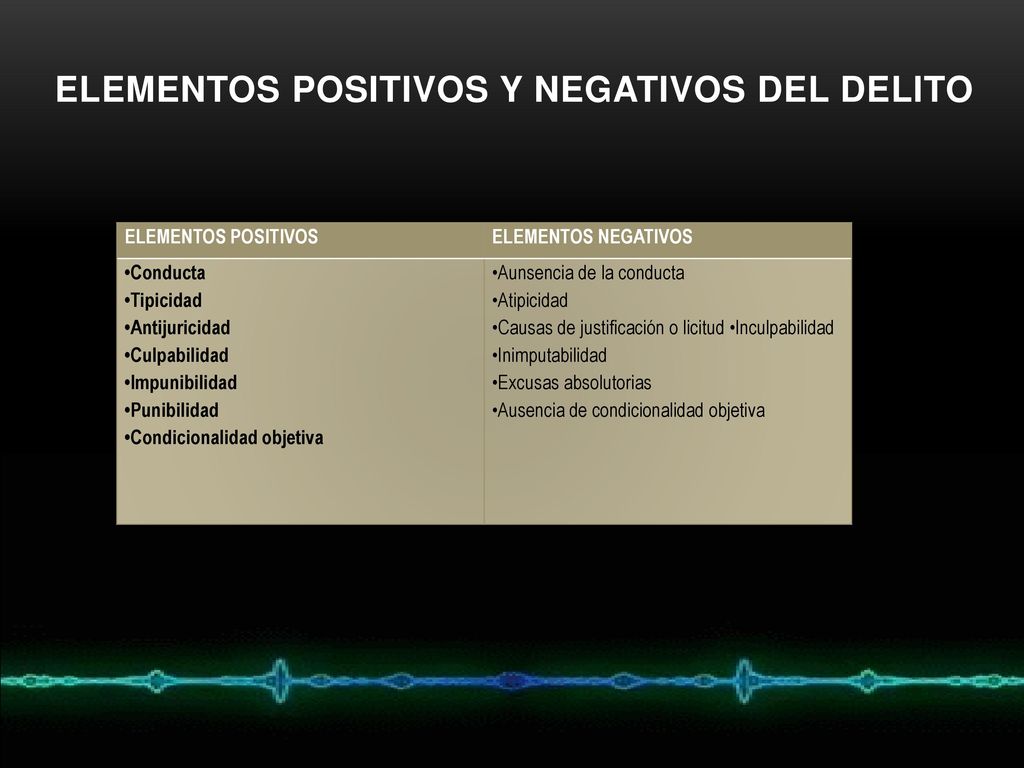 ELEMENTOS POSITIVOS Y NEGATIVOS DEL DELITO

| ELEMENTOS POSITIVOS | ELEMENTOS NEGATIVOS |
|---|---|
| •Conducta •Tipicidad •Antijuricidad •Culpabilidad •Impunibilidad •Punibilidad •Condicionalidad objetiva | •Aunsencia de la conducta •Atipicidad •Causas de justificación o licitud •Inculpabilidad •Inimputabilidad •Excusas absolutorias •Ausencia de condicionalidad objetiva |